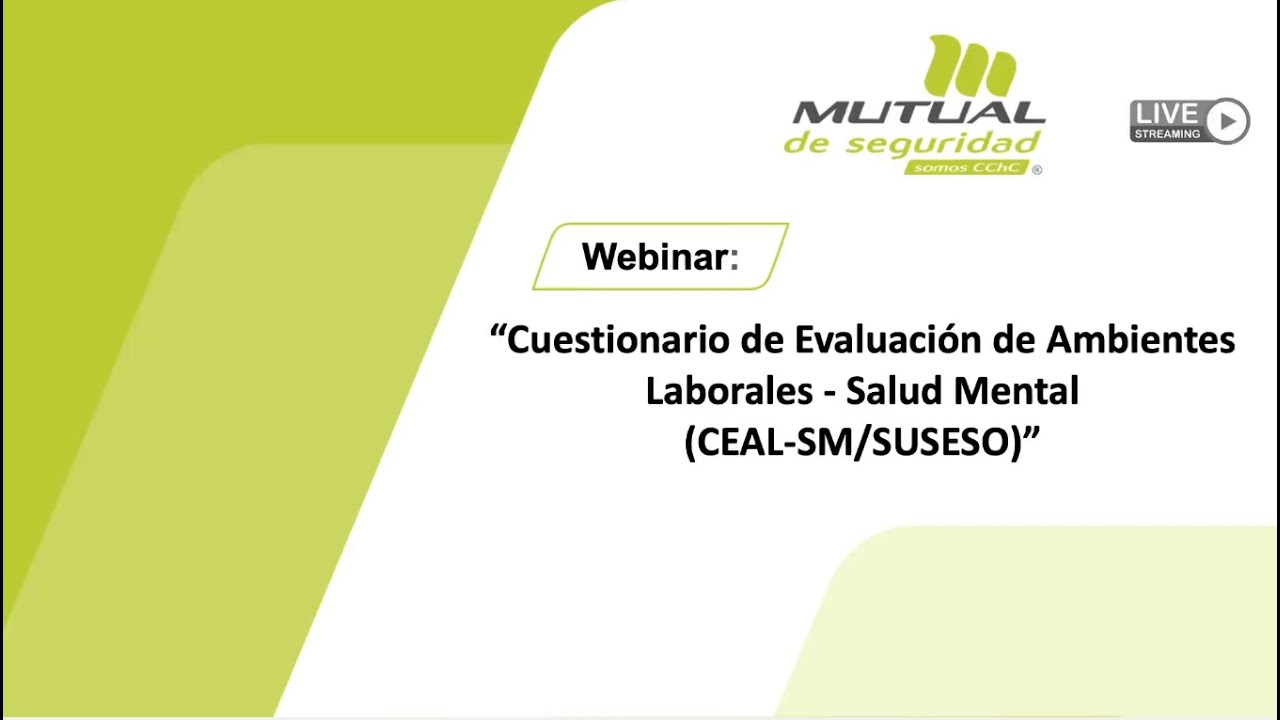 MUTUAL
de seguridad
somos CChC ®

LIVE
STREAMING

Webinar:

“Cuestionario de Evaluación de Ambientes Laborales - Salud Mental (CEAL-SM/SUSESO)”